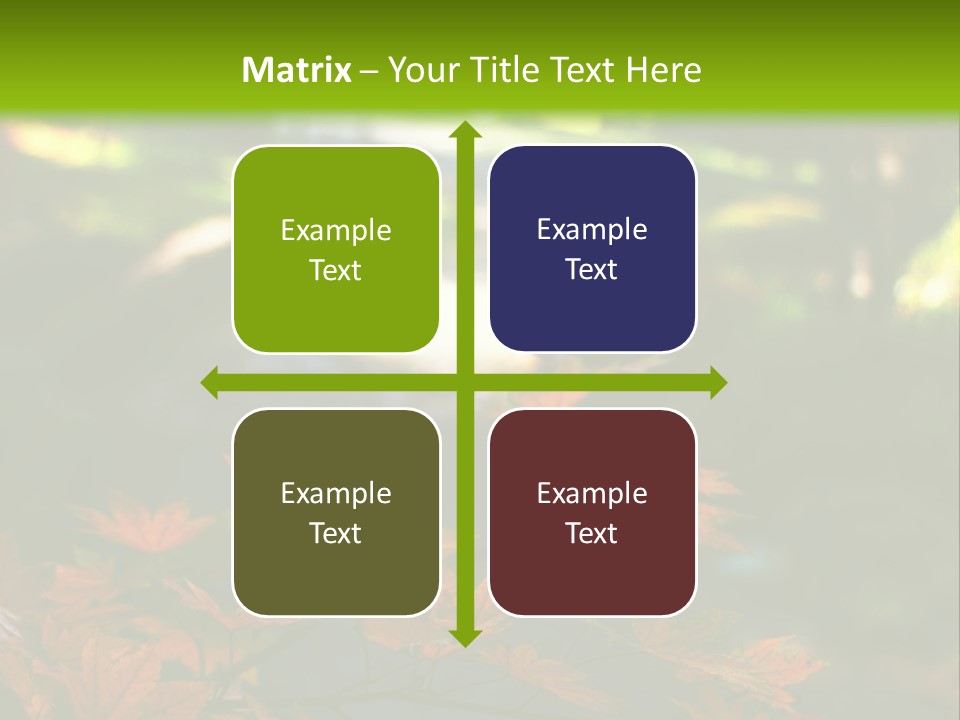 Matrix – Your Title Text Here

Example Text

Example Text

Example Text

Example Text